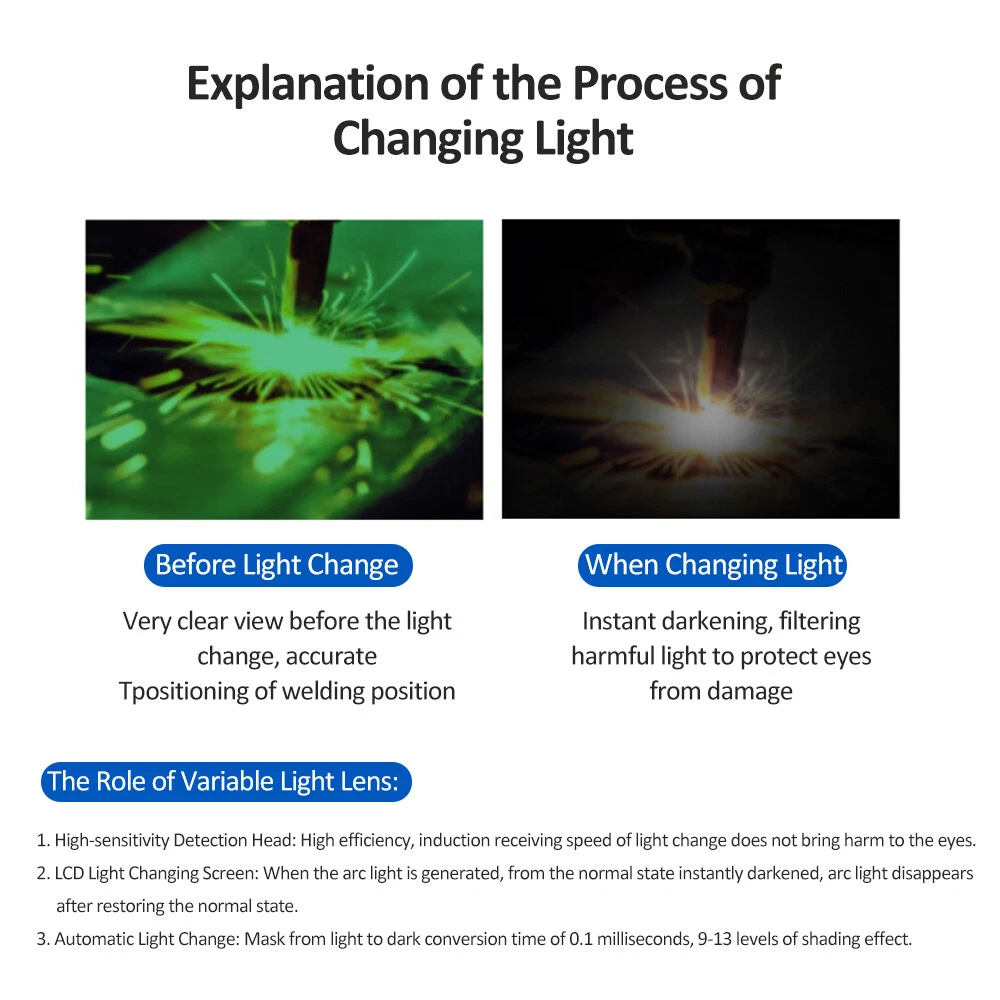 Explanation of the Process of Changing Light

Before Light Change

Very clear view before the light change, accurate Tpositioning of welding position

When Changing Light

Instant darkening, filtering harmful light to protect eyes from damage

The Role of Variable Light Lens:

1. High-sensitivity Detection Head: High efficiency, induction receiving speed of light change does not bring harm to the eyes.
2. LCD Light Changing Screen: When the arc light is generated, from the normal state instantly darkened, arc light disappears after restoring the normal state.
3. Automatic Light Change: Mask from light to dark conversion time of 0.1 milliseconds, 9-13 levels of shading effect.